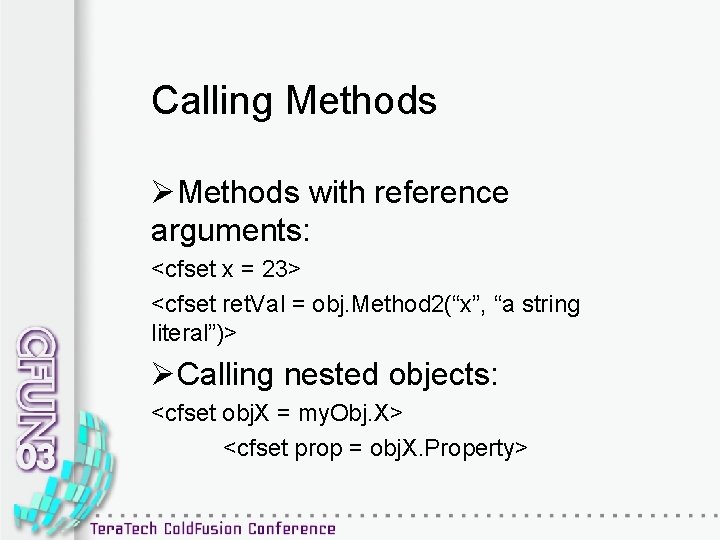 Calling Methods

➢Methods with reference arguments:

<cfset x = 23>

<cfset retVal = obj.Method2(“x”, “a string literal”)>

➢Calling nested objects:

<cfset objX = myObj.X>

<cfset prop = objX.Property>

CFUN03

TeraTech ColdFusion Conference